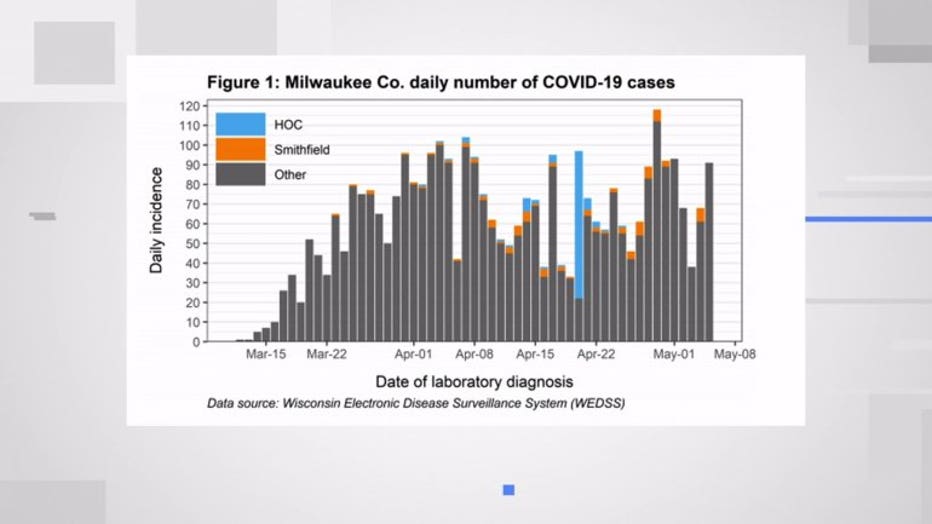 Figure 1: Milwaukee Co. daily number of COVID-19 cases

HOC
Smithfield
Other

Daily incidence

120
110
100
90
80
70
60
50
40
30
20
10
0

Mar-15 Mar-22 Apr-01 Apr-08 Apr-15 Apr-22 May-01 May-08

Date of laboratory diagnosis

Data source: Wisconsin Electronic Disease Surveillance System (WEDSS)